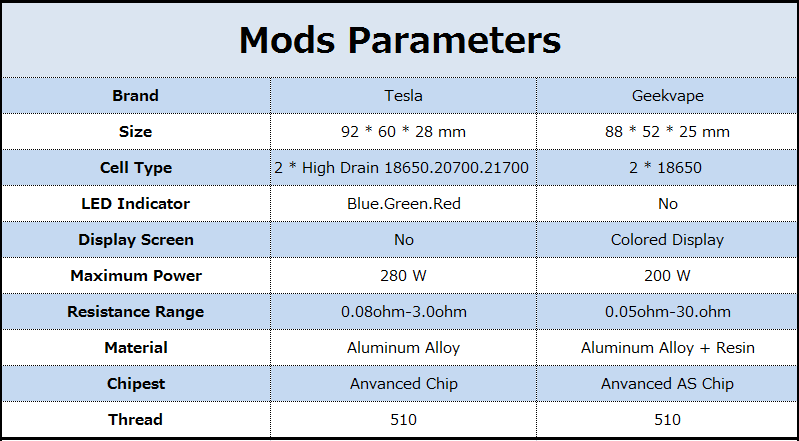 Mods Parameters

| Brand | Tesla | Geekvape |
|---|---|---|
| Size | 92 * 60 * 28 mm | 88 * 52 * 25 mm |
| Cell Type | 2 * High Drain 18650.20700.21700 | 2 * 18650 |
| LED Indicator | Blue.Green.Red | No |
| Display Screen | No | Colored Display |
| Maximum Power | 280 W | 200 W |
| Resistance Range | 0.08ohm-3.0ohm | 0.05ohm-30.ohm |
| Material | Aluminum Alloy | Aluminum Alloy + Resin |
| Chipest | Anvanced Chip | Anvanced AS Chip |
| Thread | 510 | 510 |